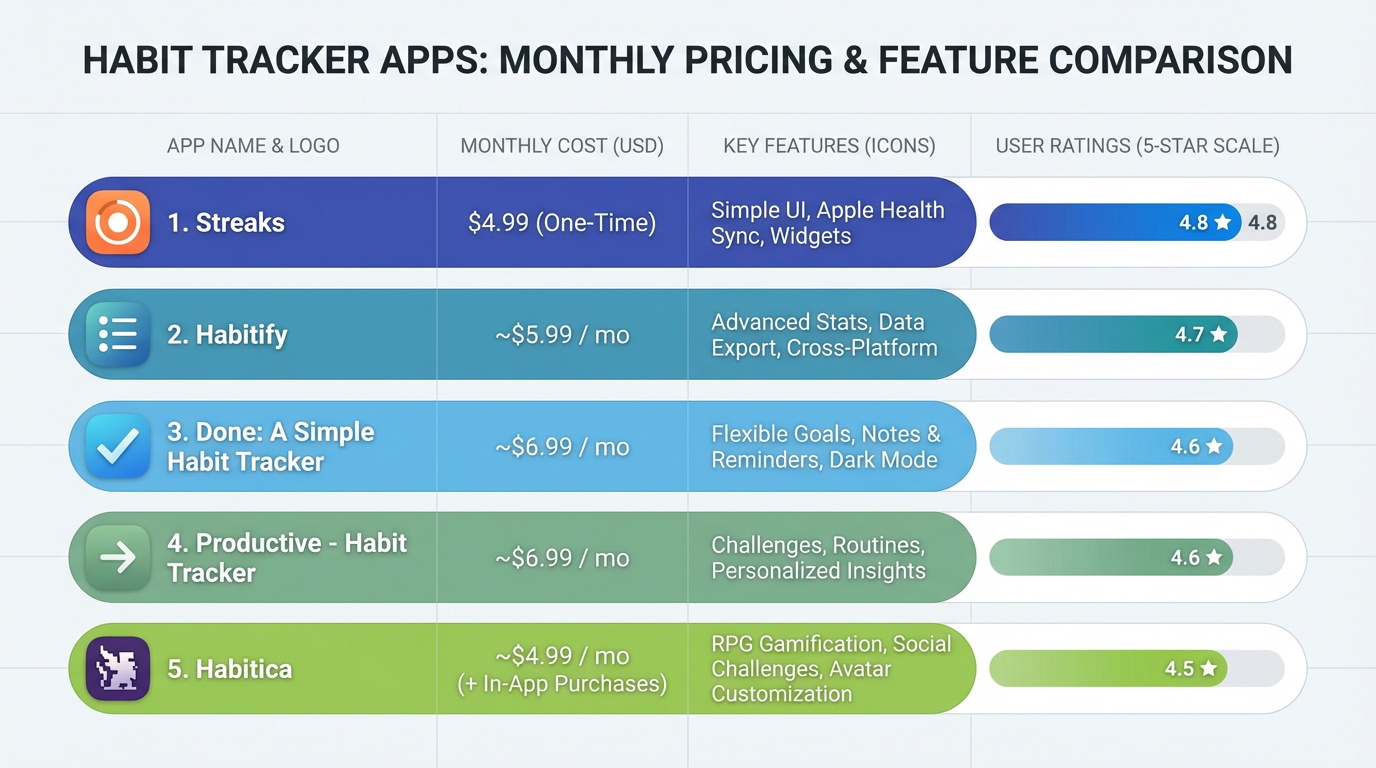 HABIT TRACKER APPS: MONTHLY PRICING & FEATURE COMPARISON

| APP NAME & LOGO | MONTHLY COST (USD) | KEY FEATURES (ICONS) | USER RATINGS (5-STAR SCALE) |
|---|---|---|---|
| 1. Streaks | $4.99 (One-Time) | Simple UI, Apple Health Sync, Widgets | 4.8 ★ 4.8 |
| 2. Habitify | ~$5.99 / mo | Advanced Stats, Data Export, Cross-Platform | 4.7 ★ |
| 3. Done: A Simple Habit Tracker | ~$6.99 / mo | Flexible Goals, Notes & Reminders, Dark Mode | 4.6 ★ |
| 4. Productive - Habit Tracker | ~$6.99 / mo | Challenges, Routines, Personalized Insights | 4.6 ★ |
| 5. Habitica | ~$4.99 / mo (+ In-App Purchases) | RPG Gamification, Social Challenges, Avatar Customization | 4.5 ★ |